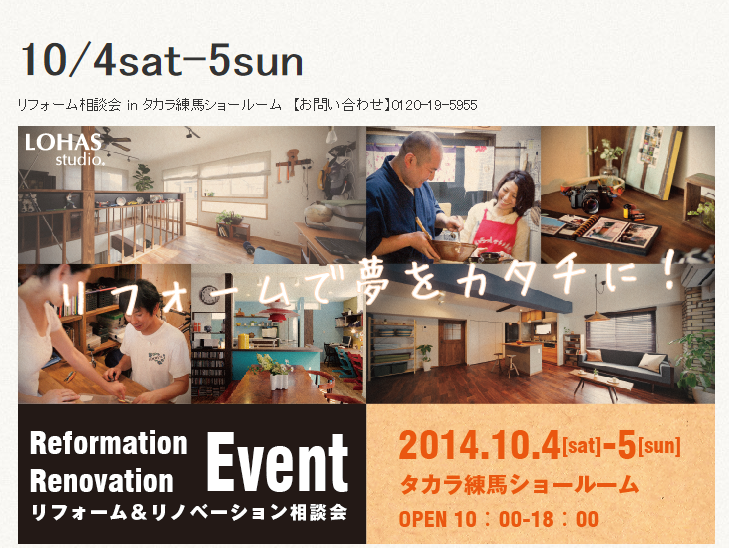 10/4sat-5sun

リフォーム相談会 in タカラ練馬ショールーム 【お問い合わせ】0120-19-5955

LOHAS studio.

リフォームで夢をカタチに！

Reformation Renovation Event
リフォーム＆リノベーション相談会

2014.10.4[sat]-5[sun]
タカラ練馬ショールーム
OPEN 10：00-18：00